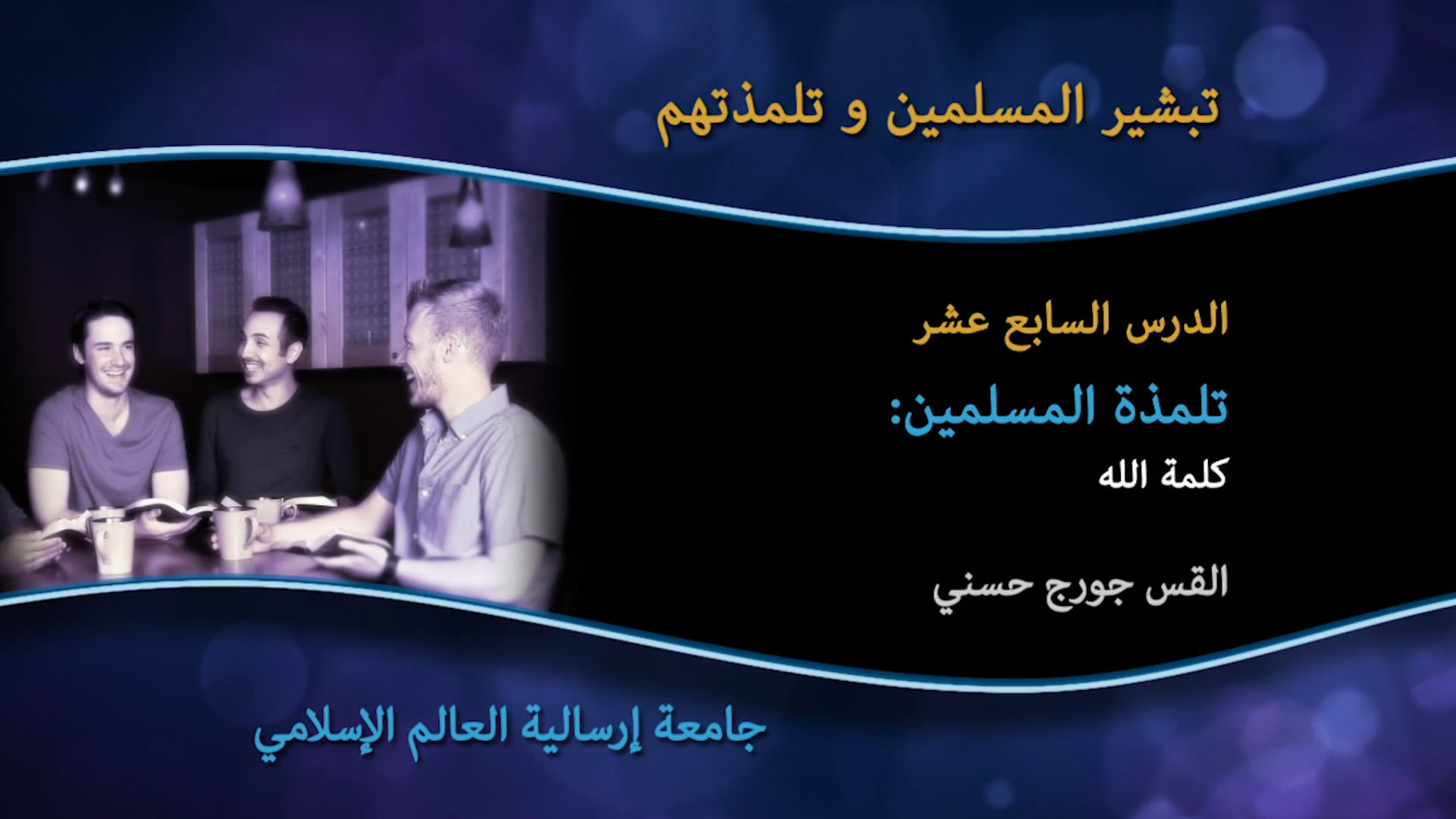 تبشير المسلمين و تلمذتهم

الدرس السابع عشر

تلمذة المسلمين:

كلمة الله

القس جورج حسني

جامعة إرسالية العالم الإسلامي